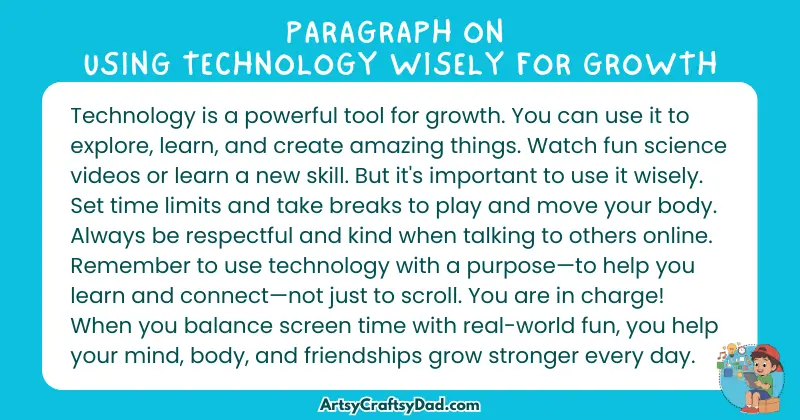 PARAGRAPH ON
USING TECHNOLOGY WISELY FOR GROWTH

Technology is a powerful tool for growth. You can use it to explore, learn, and create amazing things. Watch fun science videos or learn a new skill. But it's important to use it wisely. Set time limits and take breaks to play and move your body. Always be respectful and kind when talking to others online. Remember to use technology with a purpose—to help you learn and connect—not just to scroll. You are in charge! When you balance screen time with real-world fun, you help your mind, body, and friendships grow stronger every day.

ArtsyCraftsyDad.com